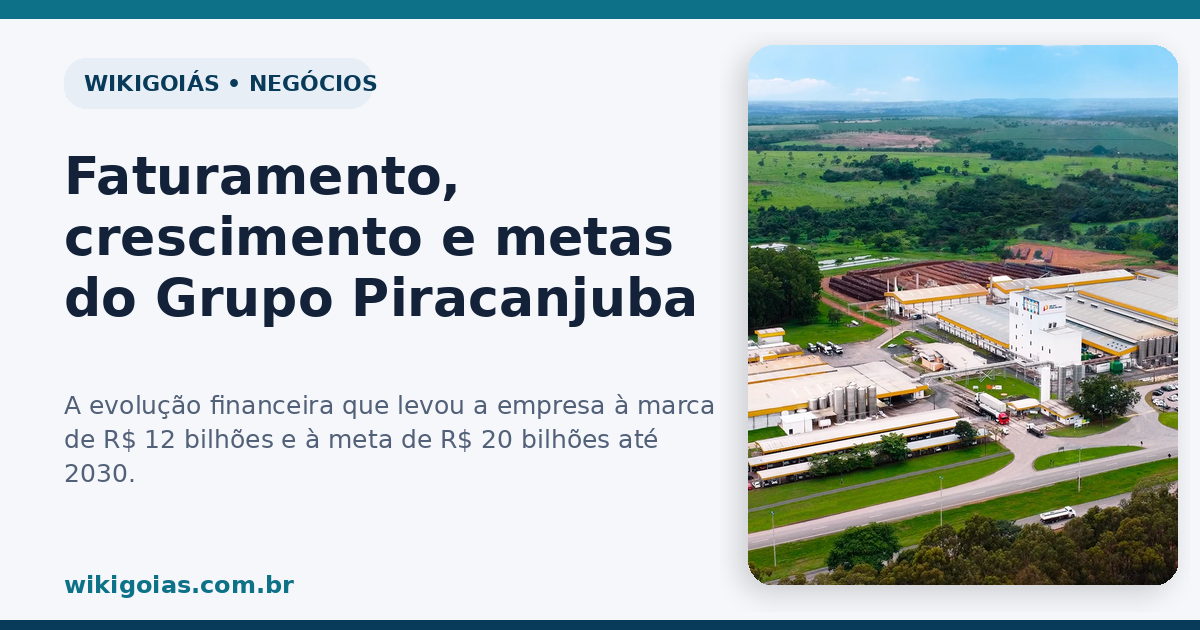 WIKIGOIÁS • NEGÓCIOS

Faturamento, crescimento e metas do Grupo Piracanjuba

A evolução financeira que levou a empresa à marca de R$ 12 bilhões e à meta de R$ 20 bilhões até 2030.

wikigoias.com.br